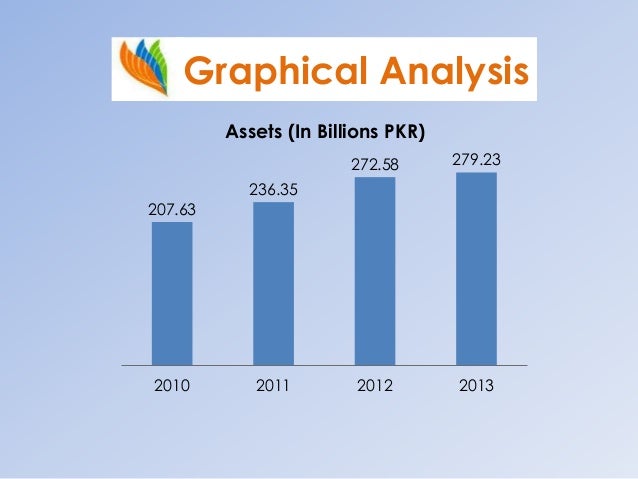 Graphical Analysis

Assets (In Billions PKR)

207.63
236.35
272.58
279.23

2010
2011
2012
2013